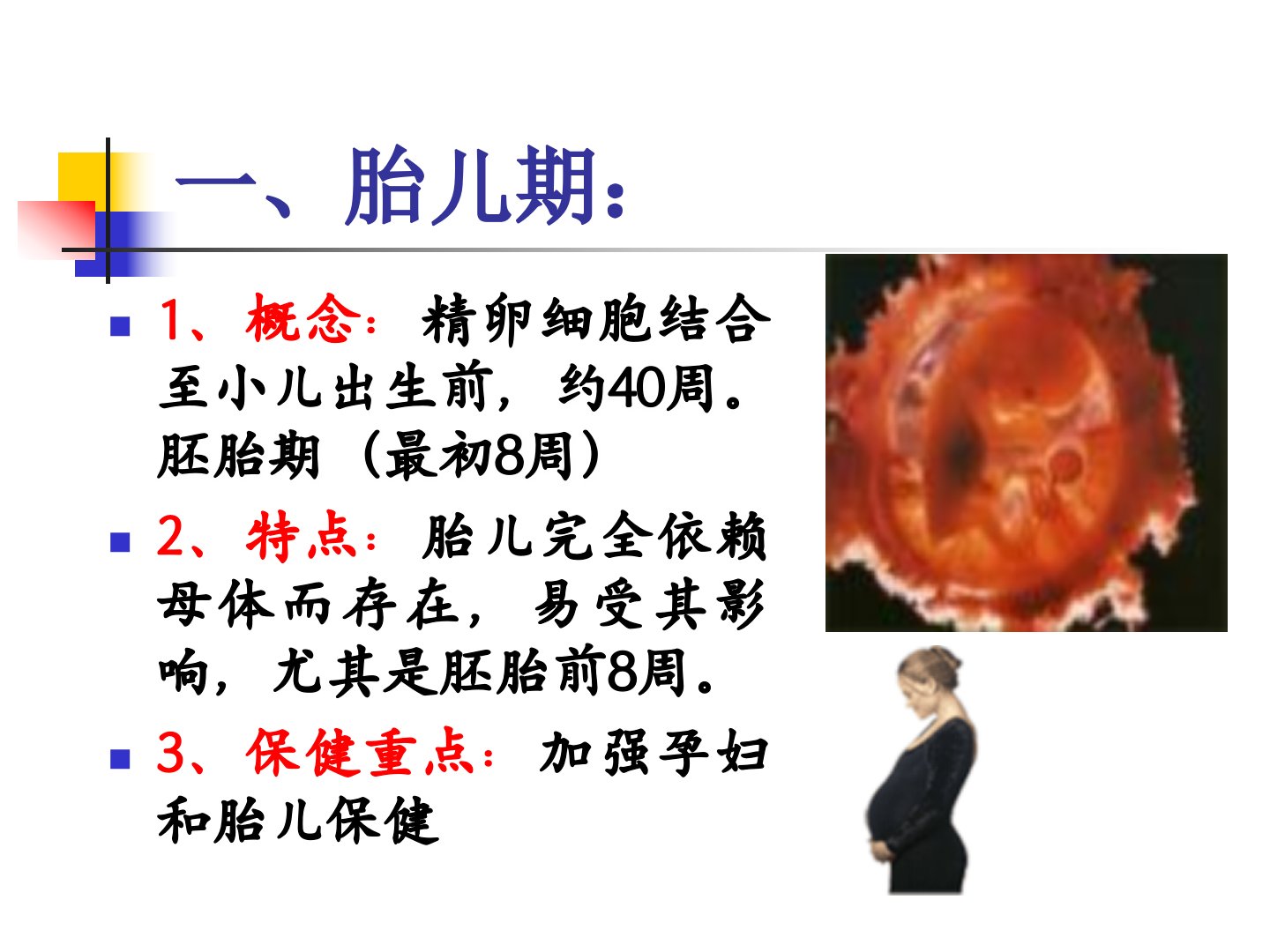 一、胎儿期：

1、概念：精卵细胞结合至小儿出生前，约40周。胚胎期（最初8周）

2、特点：胎儿完全依赖母体而存在，易受其影响，尤其是胚胎前8周。

3、保健重点：加强孕妇和胎儿保健